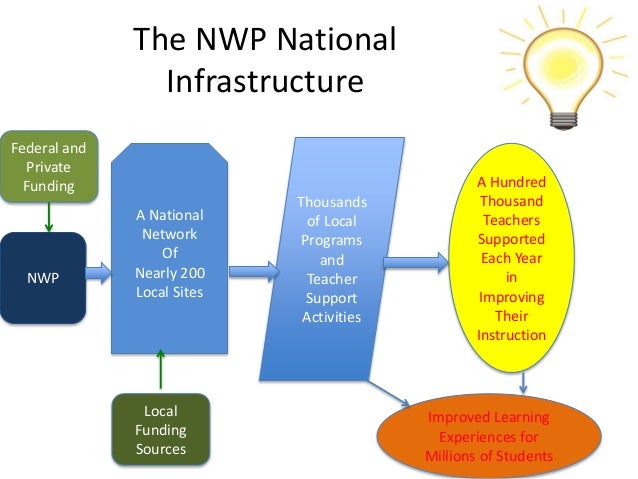 The NWP National Infrastructure

Federal and Private Funding

NWP

A National Network Of Nearly 200 Local Sites

Local Funding Sources

Thousands of Local Programs and Teacher Support Activities

A Hundred Thousand Teachers Supported Each Year in Improving Their Instruction

Improved Learning Experiences for Millions of Students